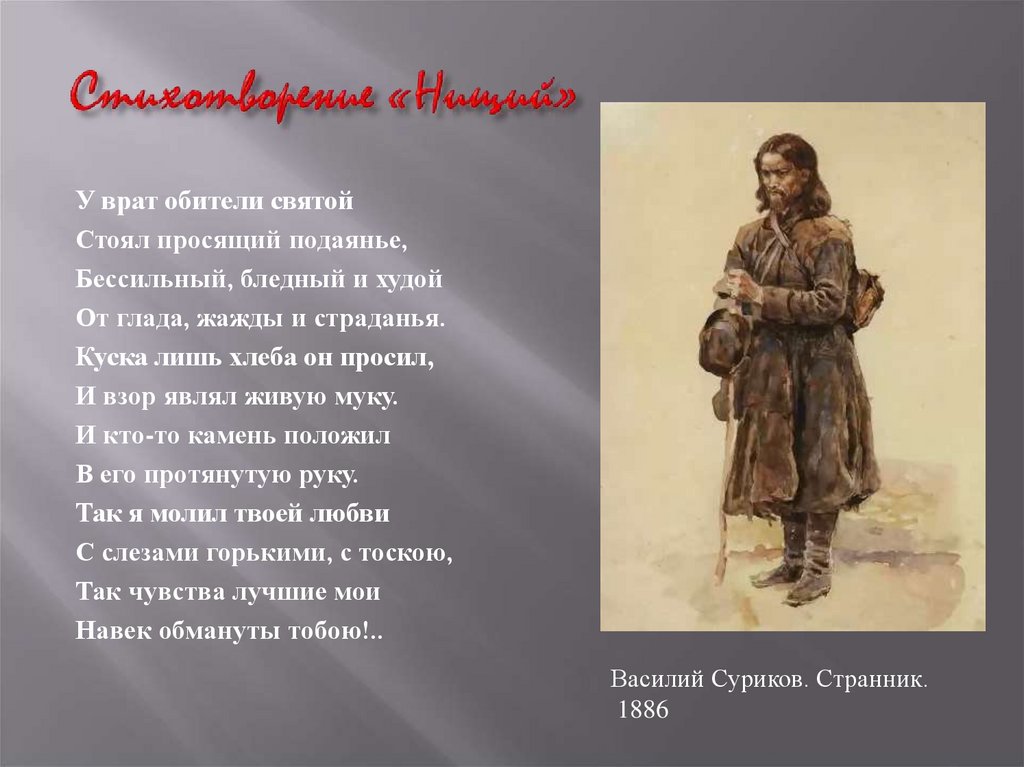 Стихотворение «Нищий»

У врат обители святой
Стоял просящий подаянье,
Бессильный, бледный и худой
От глада, жажды и страданья.
Куска лишь хлеба он просил,
И взор являл живую муку.
И кто-то камень положил
В его протянутую руку.
Так я молил твоей любви
С слезами горькими, с тоскою,
Так чувства лучшие мои
Навек обмануты тобою!..

Василий Суриков. Странник. 1886